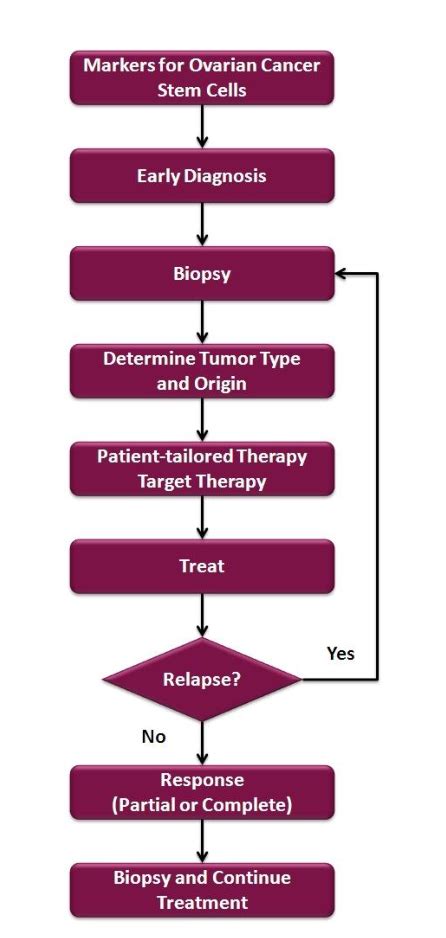 Markers for Ovarian Cancer Stem Cells

Early Diagnosis

Biopsy

Determine Tumor Type and Origin

Patient-tailored Therapy Target Therapy

Treat

Relapse?

Yes

No

Response (Partial or Complete)

Biopsy and Continue Treatment